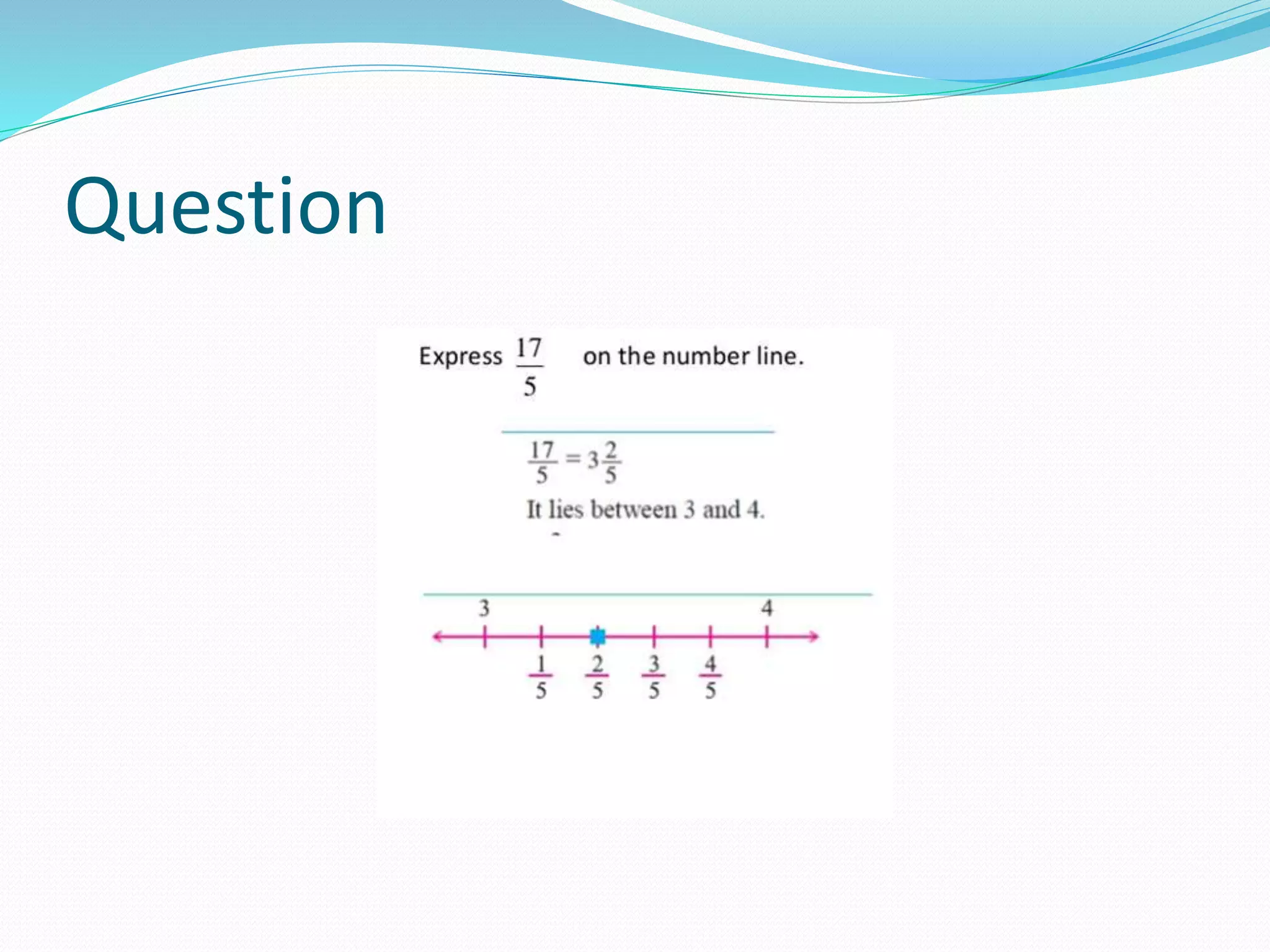 Question

Express $\frac{17}{5}$ on the number line.

$\frac{17}{5} = 3\frac{2}{5}$

It lies between 3 and 4.

3 4

$\frac{1}{5}$ $\frac{2}{5}$ $\frac{3}{5}$ $\frac{4}{5}$